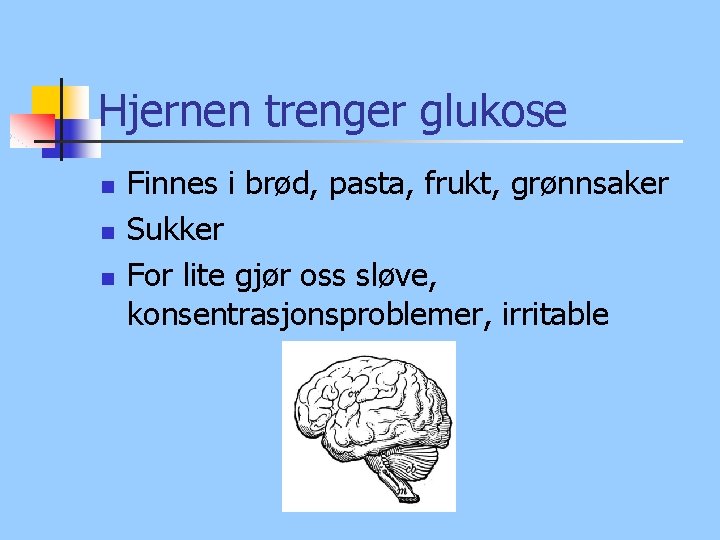 Hjernen trenger glukose

- Finnes i brød, pasta, frukt, grønnsaker
- Sukker
- For lite gjør oss sløve, konsentrasjonsproblemer, irritable